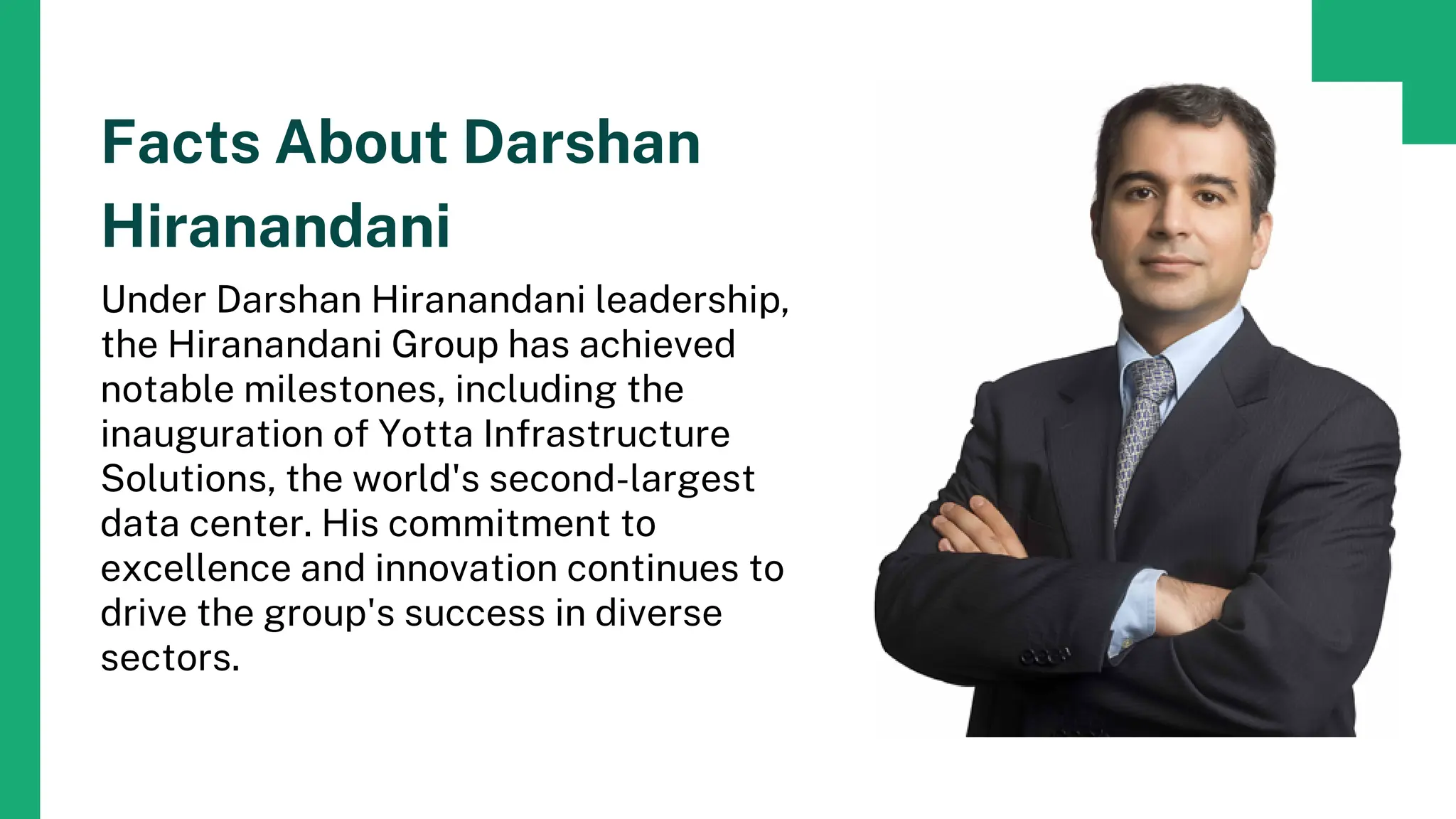 Facts About Darshan Hiranandani

Under Darshan Hiranandani leadership, the Hiranandani Group has achieved notable milestones, including the inauguration of Yotta Infrastructure Solutions, the world's second-largest data center. His commitment to excellence and innovation continues to drive the group's success in diverse sectors.